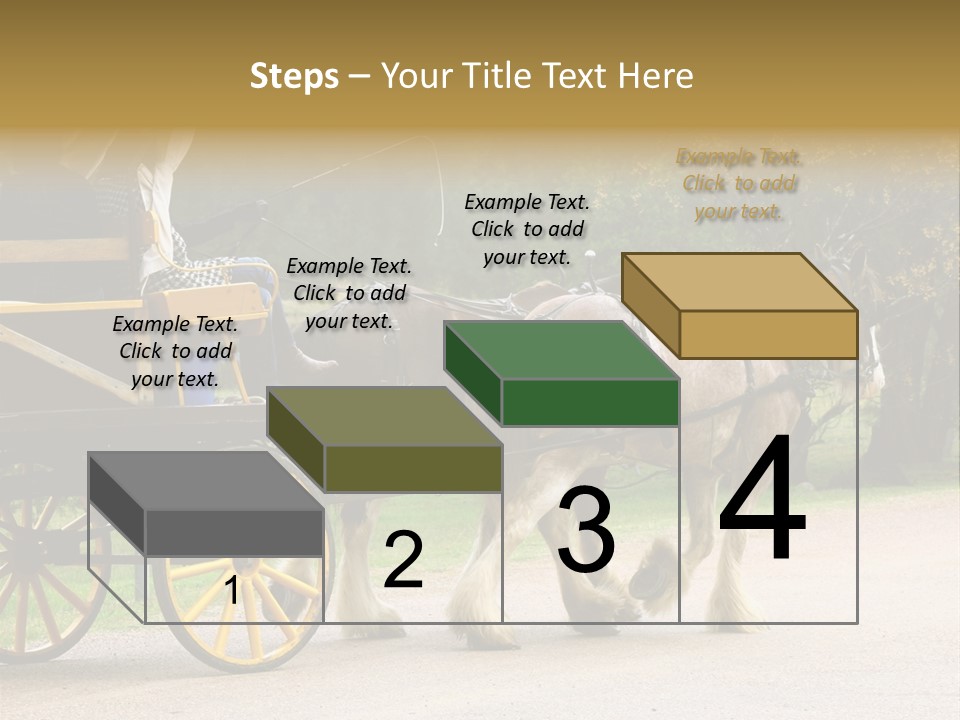 Steps – Your Title Text Here

Example Text. Click to add your text.

Example Text. Click to add your text.

Example Text. Click to add your text.

Example Text. Click to add your text.

1

2

3

4